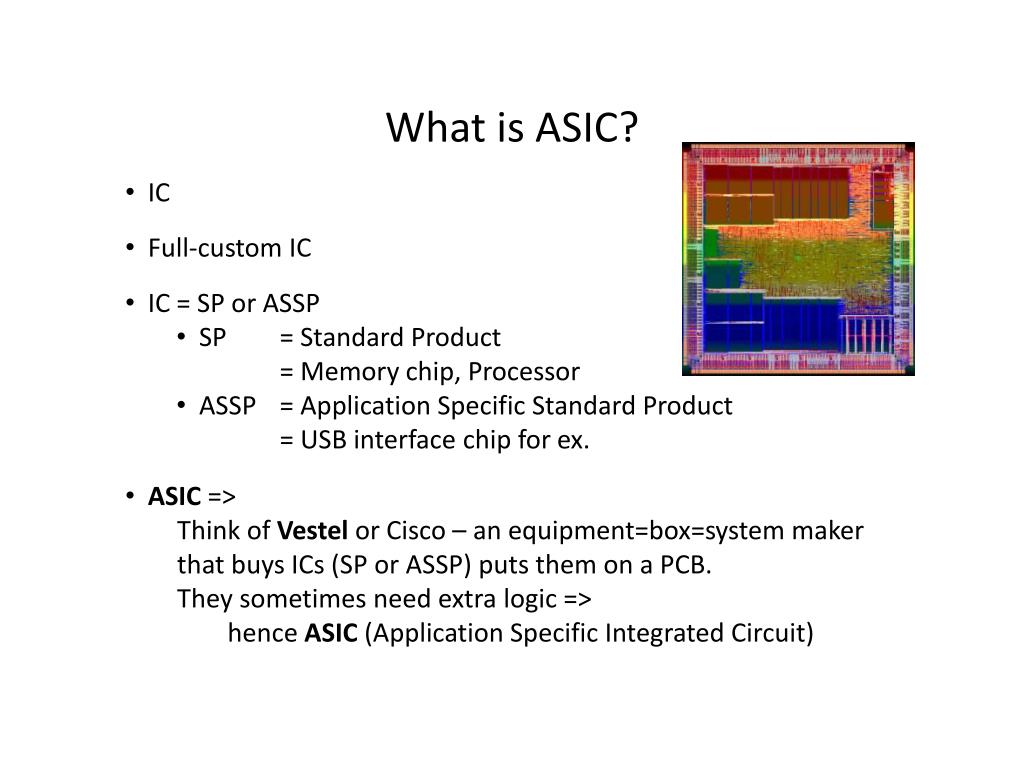 What is ASIC?

• IC

• Full-custom IC

• IC = SP or ASSP
  • SP = Standard Product
    = Memory chip, Processor
  • ASSP = Application Specific Standard Product
    = USB interface chip for ex.

• ASIC =>
Think of Vestel or Cisco – an equipment=box=system maker that buys ICs (SP or ASSP) puts them on a PCB.
They sometimes need extra logic =>
hence ASIC (Application Specific Integrated Circuit)